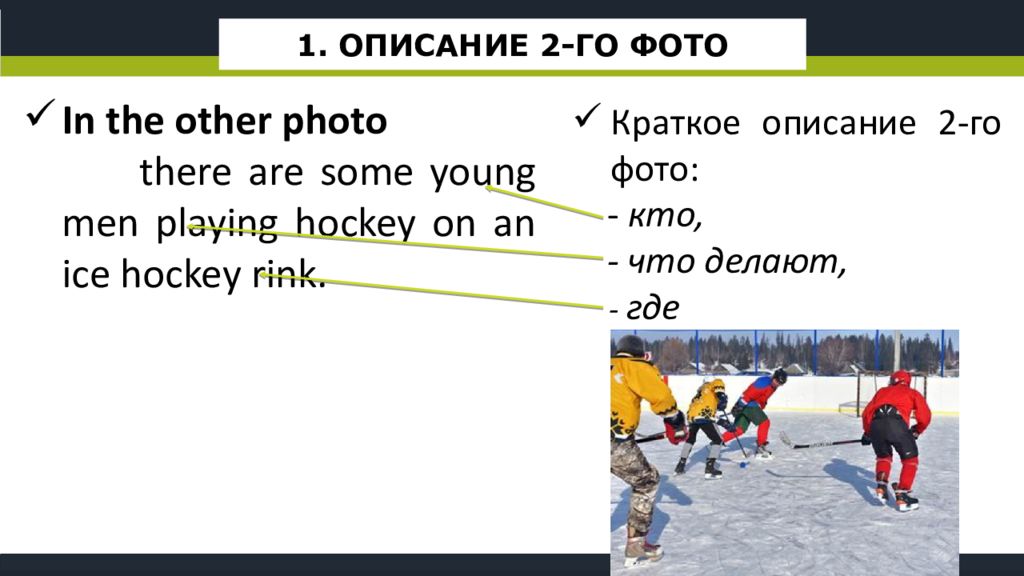 1. ОПИСАНИЕ 2-ГО ФОТО

✓ In the other photo

there are some young men playing hockey on an ice hockey rink.

✓ Краткое описание 2-го фото:

- кто,

- что делают,

- где